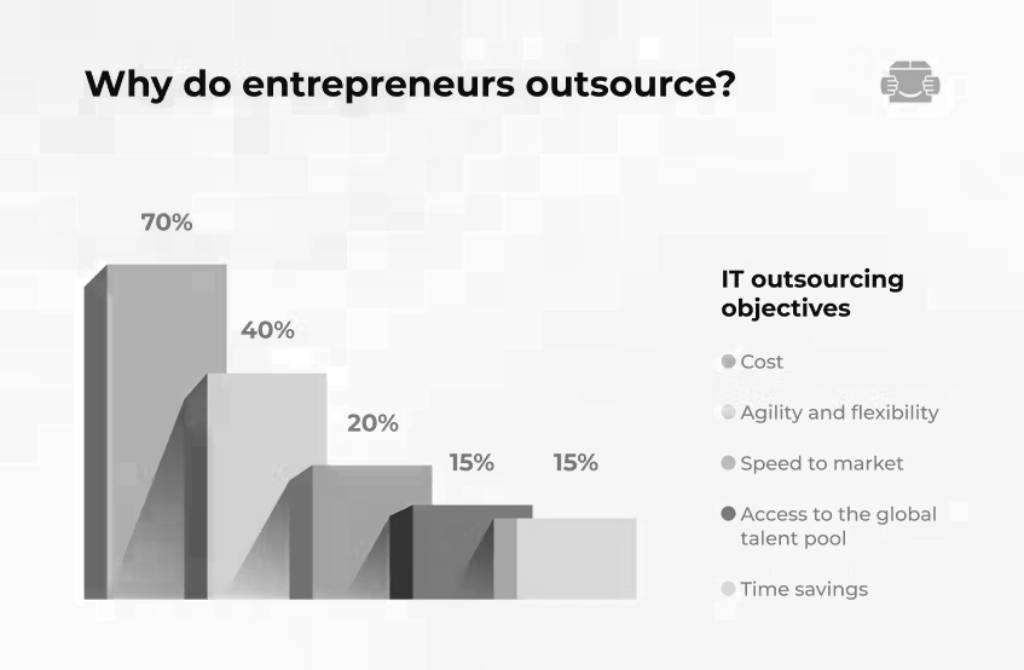 Why do entrepreneurs outsource?

70%

40%

20%

15%

15%

IT outsourcing objectives

Cost

Agility and flexibility

Speed to market

Access to the global talent pool

Time savings